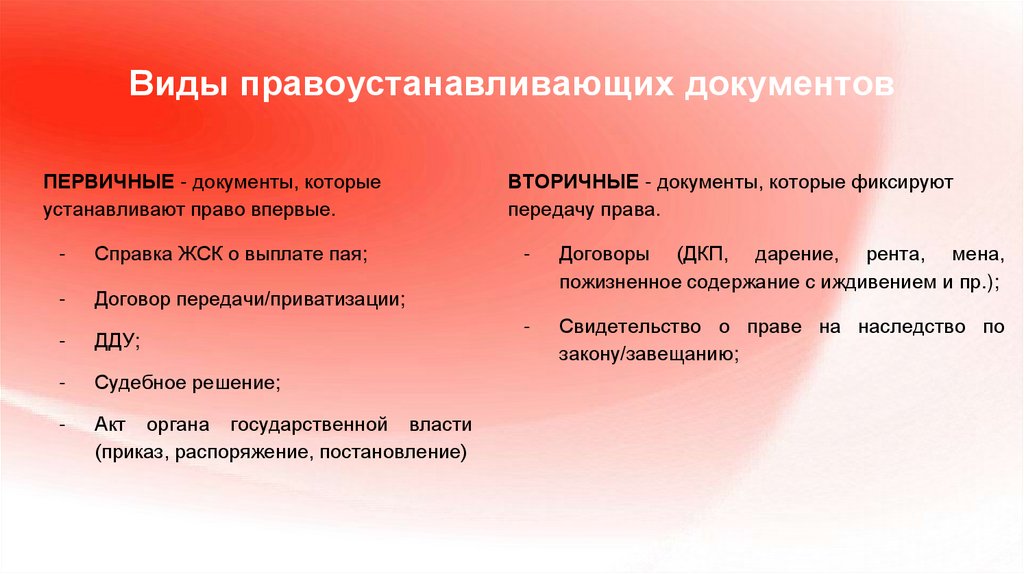 Виды правоустанавливающих документов

ПЕРВИЧНЫЕ - документы, которые устанавливают право впервые.

- Справка ЖСК о выплате пая;

- Договор передачи/приватизации;

- ДДУ;

- Судебное решение;

- Акт органа государственной власти (приказ, распоряжение, постановление)

ВТОРИЧНЫЕ - документы, которые фиксируют передачу права.

- Договоры (ДКП, дарение, рента, мена, пожизненное содержание с иждивением и пр.);

- Свидетельство о праве на наследство по закону/завещанию;